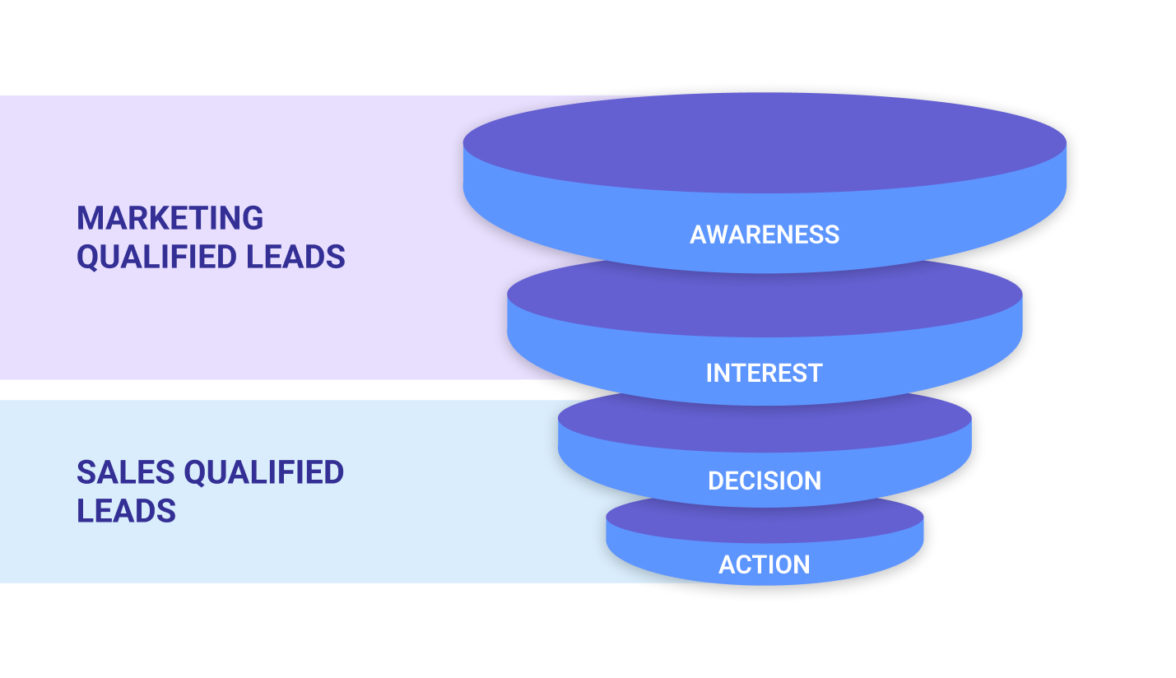 MARKETING QUALIFIED LEADS

AWARENESS

INTEREST

SALES QUALIFIED LEADS

DECISION

ACTION